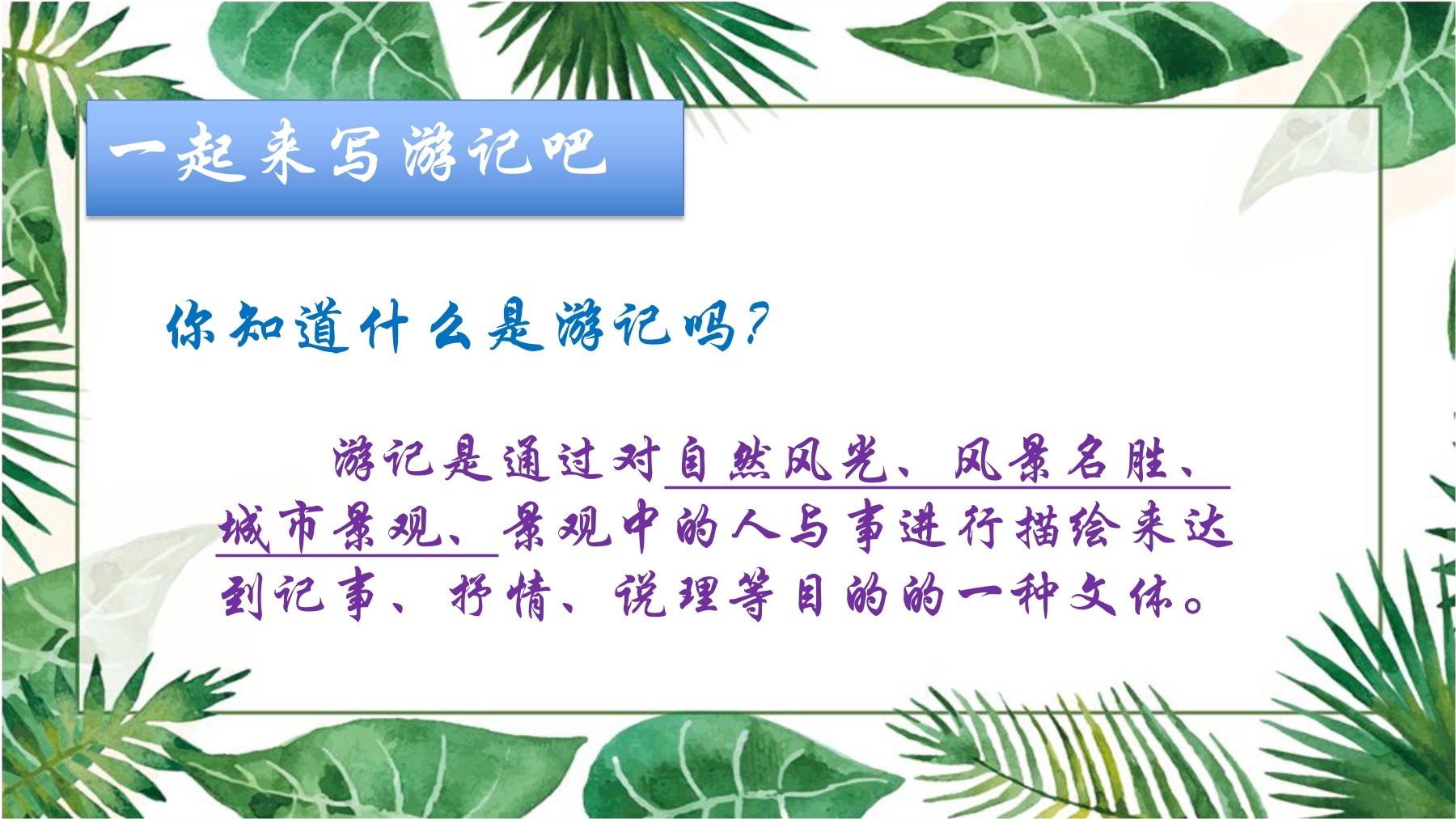 一起来写游记吧

你知道什么是游记吗？

游记是通过对自然风光、风景名胜、城市景观、景观中的人与事进行描绘来达到记事、抒情、说理等目的的一种文体。